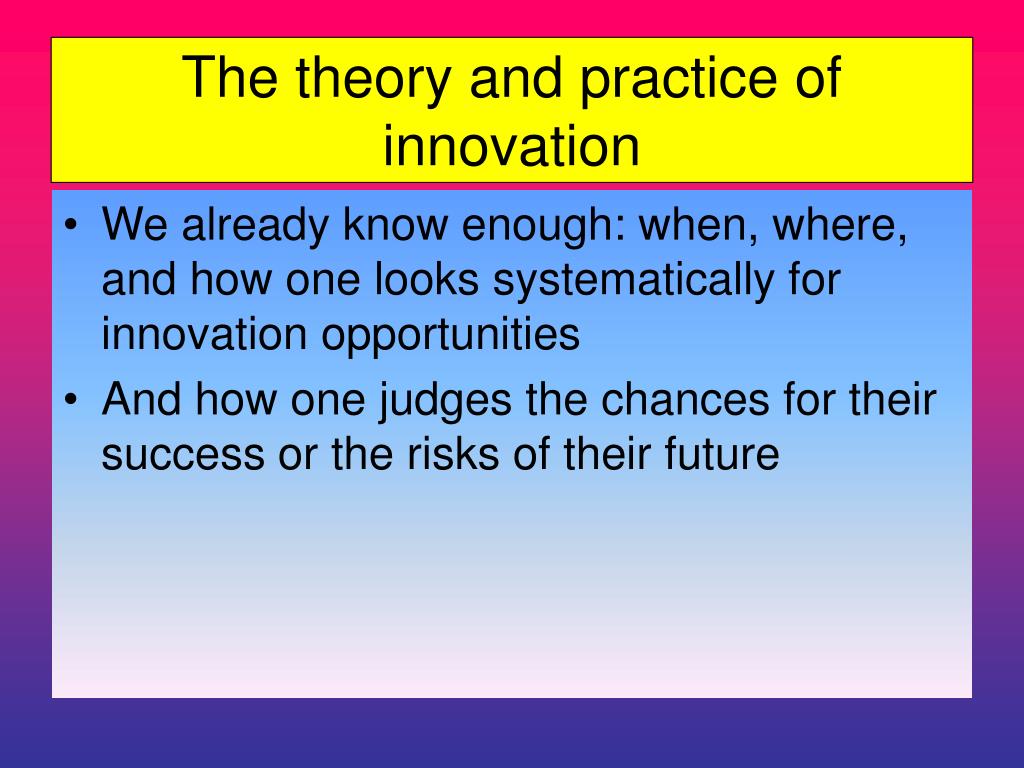 The theory and practice of innovation

• We already know enough: when, where, and how one looks systematically for innovation opportunities
• And how one judges the chances for their success or the risks of their future